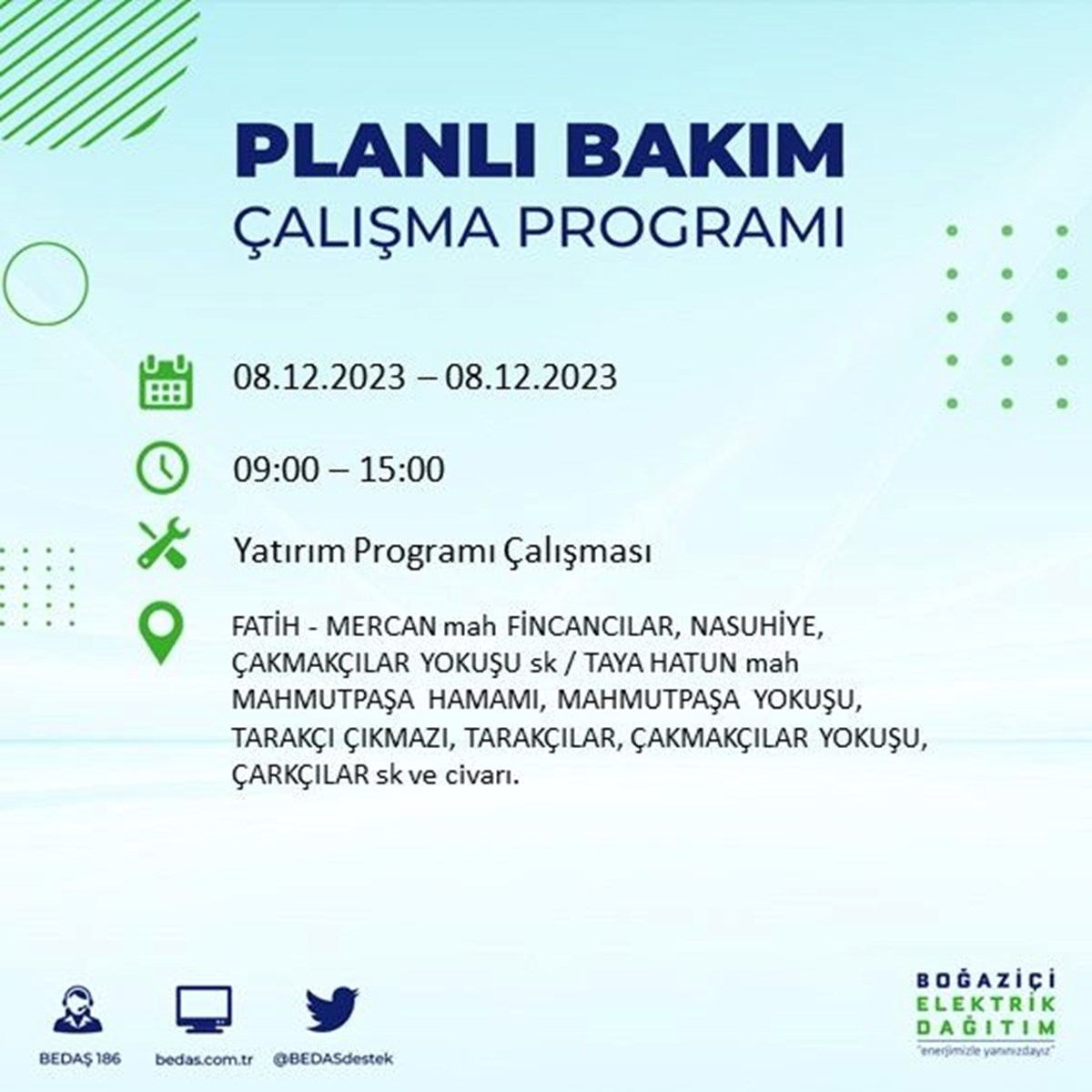 PLANLI BAKIM
ÇALIŞMA PROGRAMI

08.12.2023 – 08.12.2023

09:00 – 15:00

Yatırım Programı Çalışması

FATİH - MERCAN mah FİNCANCILAR, NASUHİYE, ÇAKMAKÇILAR YOKUŞU sk / TAYA HATUN mah MAHMUTPAŞA HAMAMI, MAHMUTPAŞA YOKUŞU, TARAKÇI ÇIKMAZI, TARAKÇILAR, ÇAKMAKÇILAR YOKUŞU, ÇARKÇILAR sk ve civarı.

BEDAŞ 186
bedas.com.tr
@BEDASdestek

BOĞAZİÇİ
ELEKTRİK
DAĞITIM
"enerjimizle yanınızdayız"